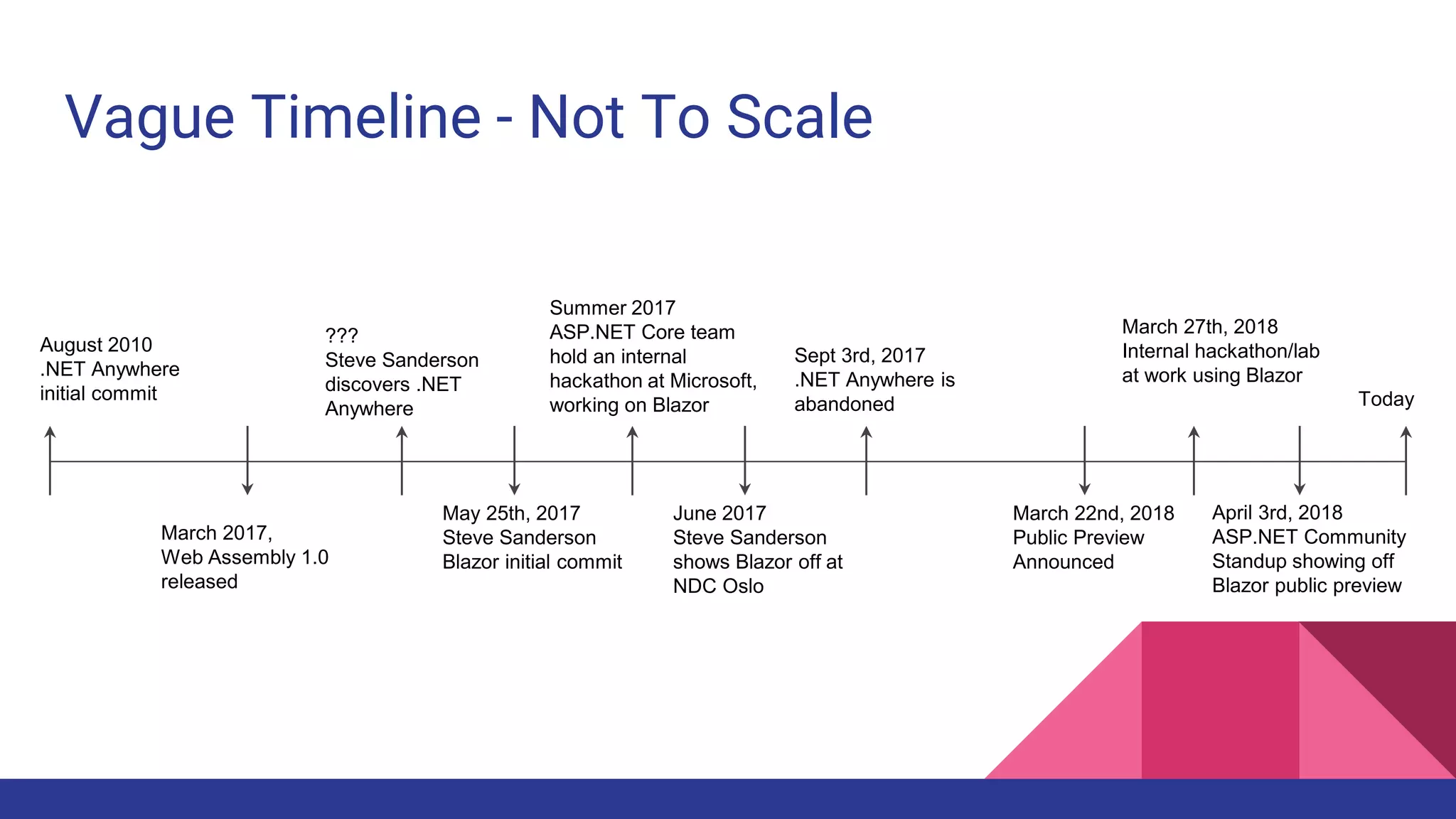 Vague Timeline - Not To Scale

August 2010
.NET Anywhere initial commit

March 2017,
Web Assembly 1.0 released

???
Steve Sanderson discovers .NET Anywhere

May 25th, 2017
Steve Sanderson Blazor initial commit

Summer 2017
ASP.NET Core team hold an internal hackathon at Microsoft, working on Blazor

June 2017
Steve Sanderson shows Blazor off at NDC Oslo

Sept 3rd, 2017
.NET Anywhere is abandoned

March 22nd, 2018
Public Preview Announced

March 27th, 2018
Internal hackathon/lab at work using Blazor

April 3rd, 2018
ASP.NET Community Standup showing off Blazor public preview

Today